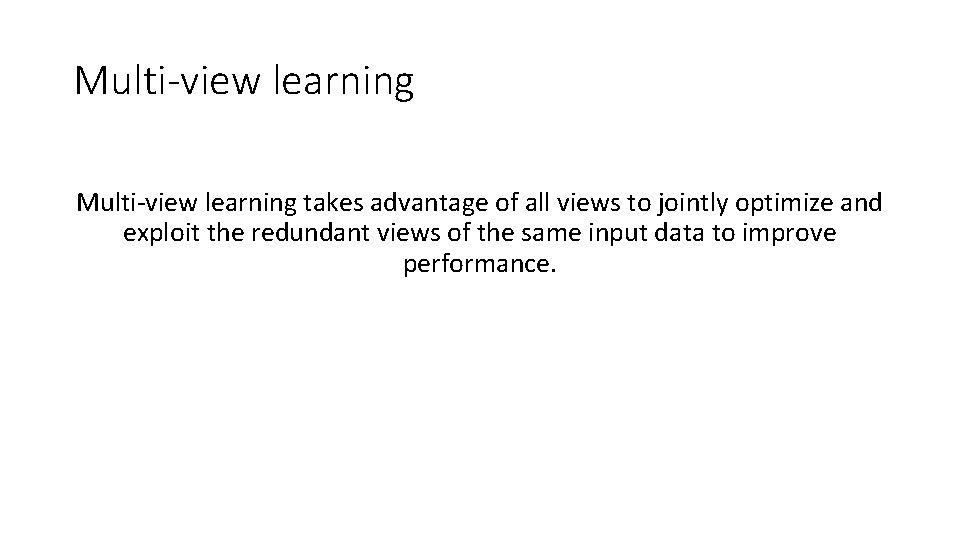 Multi-view learning

Multi-view learning takes advantage of all views to jointly optimize and exploit the redundant views of the same input data to improve performance.